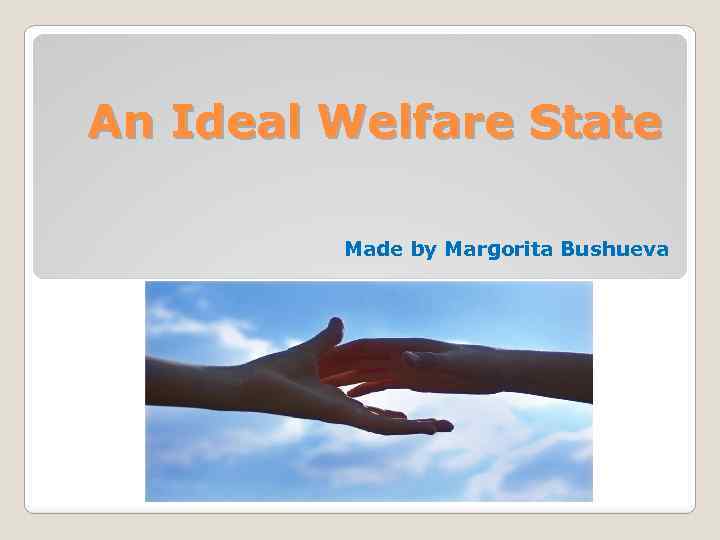 An Ideal Welfare State

Made by Margorita Bushueva